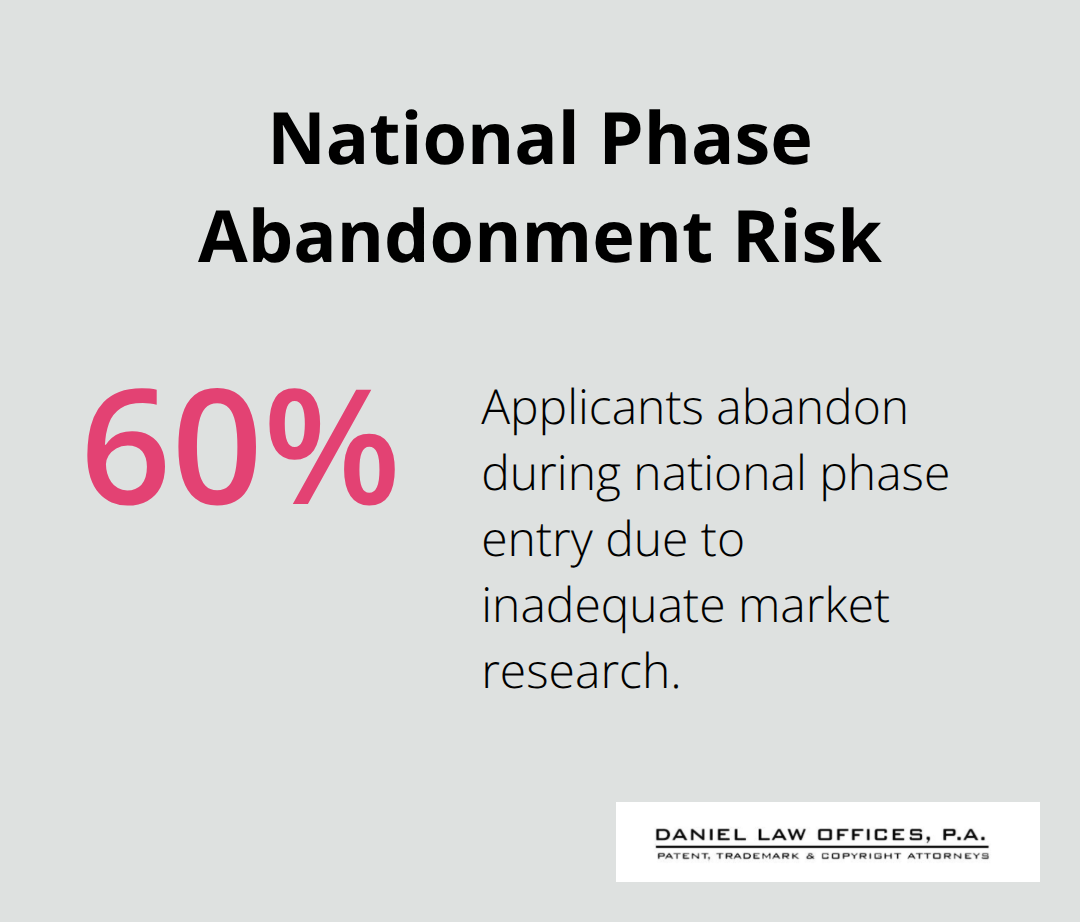 National Phase Abandonment Risk

60%

Applicants abandon during national phase entry due to inadequate market research.

DANIEL LAW OFFICES, P.A.
PATENT, TRADEMARK & COPYRIGHT ATTORNEYS